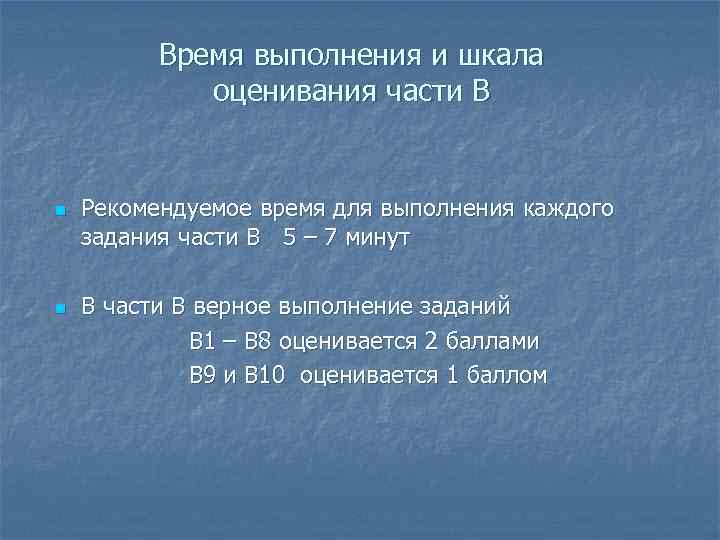 Время выполнения и шкала оценивания части В

Рекомендуемое время для выполнения каждого задания части В 5 – 7 минут

В части В верное выполнение заданий

В1 – В8 оценивается 2 баллами

В9 и В10 оценивается 1 баллом